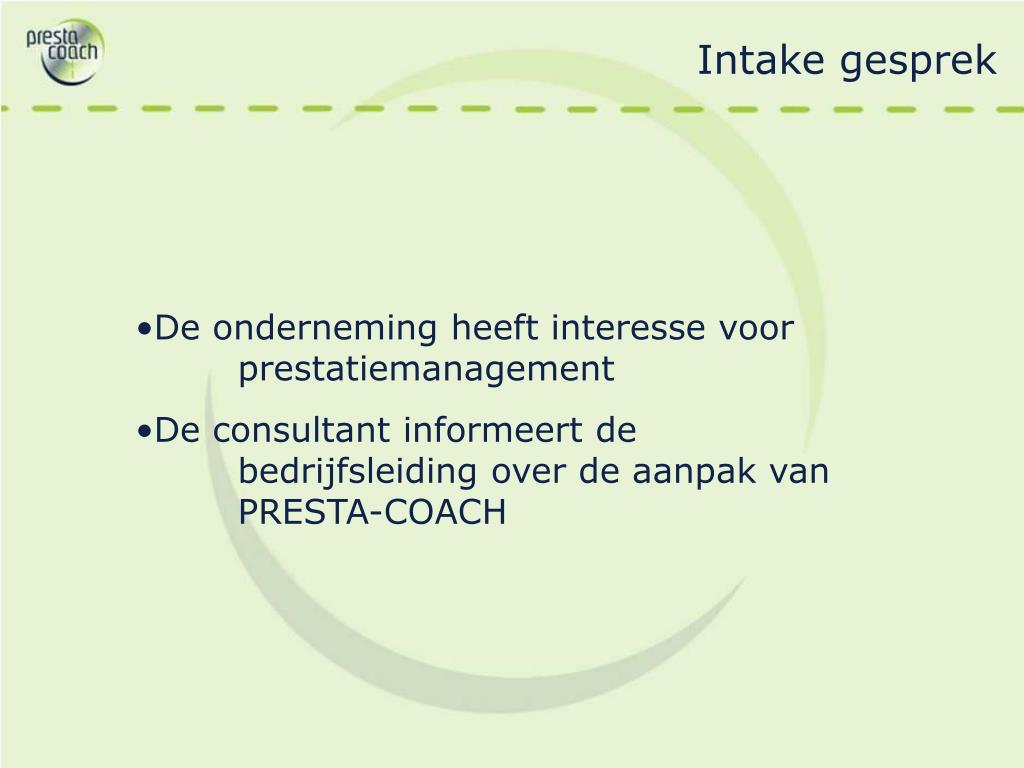 presta coach

Intake gesprek

•De onderneming heeft interesse voor prestatiemanagement

•De consultant informeert de bedrijfsleiding over de aanpak van PRESTA-COACH